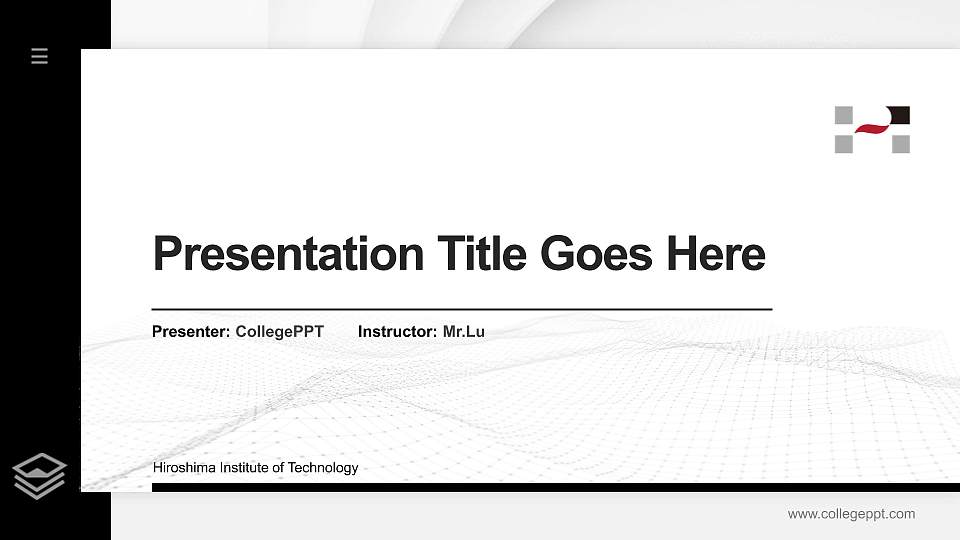 Presentation Title Goes Here

Presenter: CollegePPT Instructor: Mr.Lu

Hiroshima Institute of Technology

www.collegeppt.com